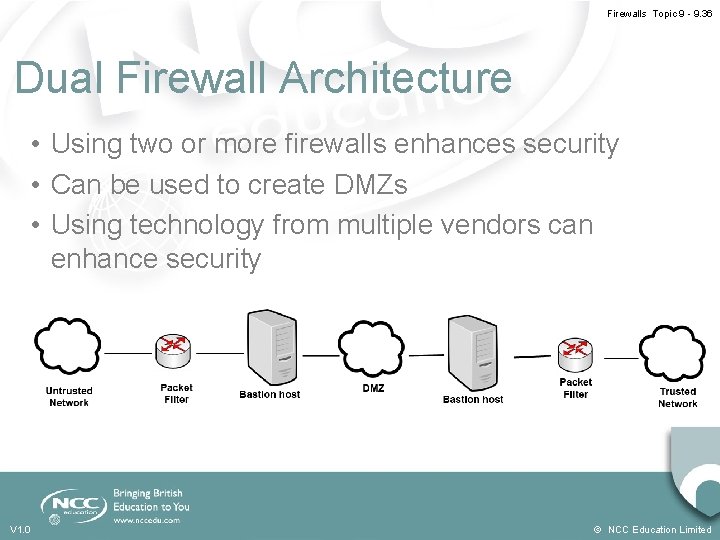 Firewalls Topic 9 - 9.36

Dual Firewall Architecture

• Using two or more firewalls enhances security
• Can be used to create DMZs
• Using technology from multiple vendors can enhance security

Untrusted Network
Packet Filter
Bastion host
DMZ
Bastion host
Packet Filter
Trusted Network

NCC education
Bringing British Education to You
www.nccedu.com

V1.0

© NCC Education Limited